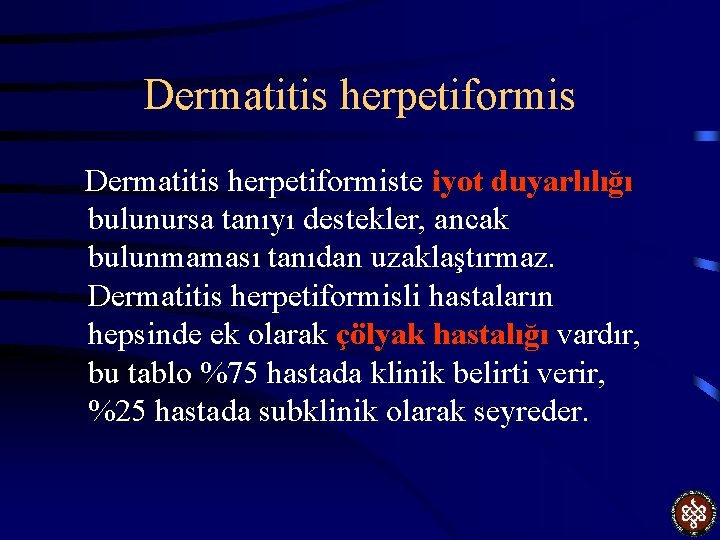 Dermatitis herpetiformis

Dermatitis herpetiformiste iyot duyarlılığı bulunursa tanıyı destekler, ancak bulunmaması tanıdan uzaklaştırmaz. Dermatitis herpetiformisli hastaların hepsinde ek olarak çölyak hastalığı vardır, bu tablo %75 hastada klinik belirti verir, %25 hastada subklinik olarak seyreder.